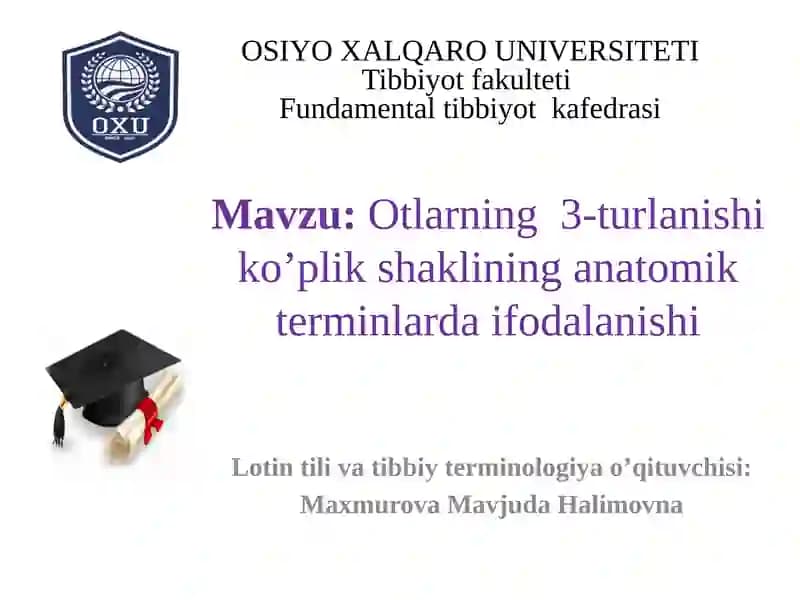 OXU

OSIYO XALQARO UNIVERSITETI
Tibbiyot fakulteti
Fundamental tibbiyot kafedrasi

Mavzu: Otlarning 3-turlanishi ko’plik shaklining anatomik terminlarda ifodalanishi

Lotin tili va tibbiy terminologiya o’qituvchisi:
Maxmurova Mavjuda Halimovna